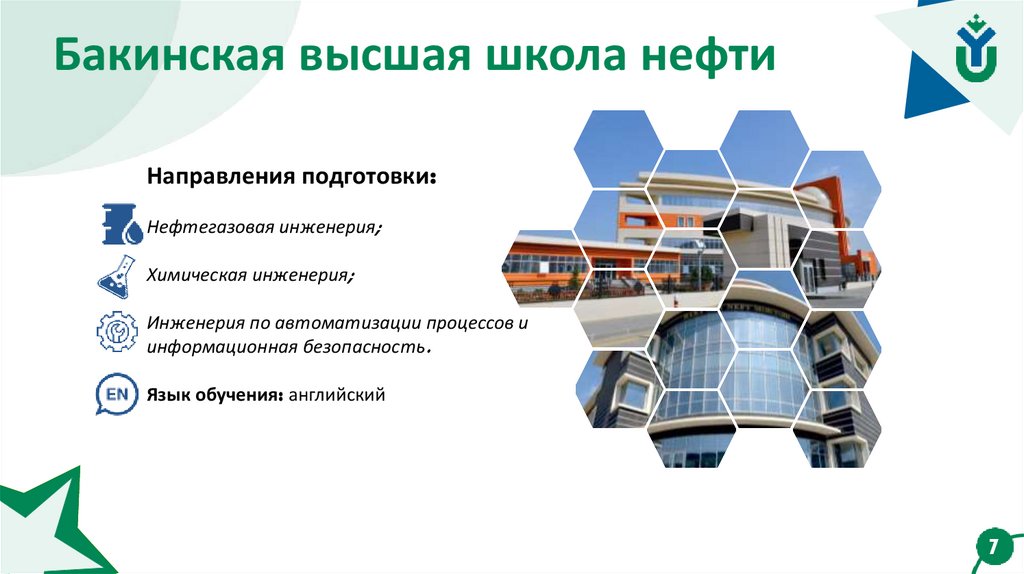 Бакинская высшая школа нефти

Направления подготовки:

Нефтегазовая инженерия;

Химическая инженерия;

Инженерия по автоматизации процессов и информационная безопасность.

EN

Язык обучения: английский

7